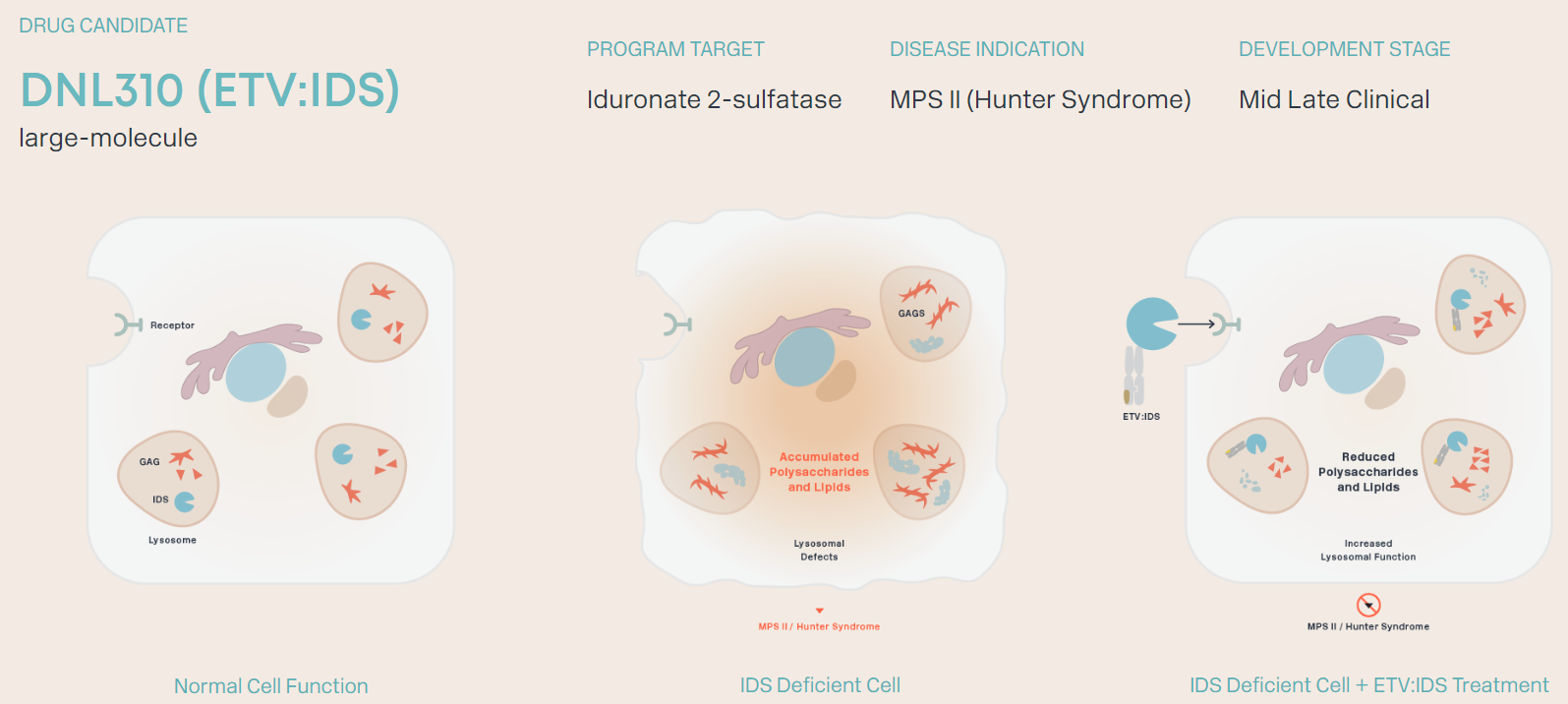 DRUG CANDIDATE

DNL310 (ETV:IDS)

large-molecule

PROGRAM TARGET

Iduronate 2-sulfatase

DISEASE INDICATION

MPS II (Hunter Syndrome)

DEVELOPMENT STAGE

Mid Late Clinical

Receptor

GAG

IDS

Lysosome

Normal Cell Function

GAGS

Accumulated Polysaccharides and Lipids

Lysosomal Defects

MPS II / Hunter Syndrome

IDS Deficient Cell

ETV:IDS

Reduced Polysaccharides and Lipids

Increased Lysosomal Function

MPS II / Hunter Syndrome

IDS Deficient Cell + ETV:IDS Treatment